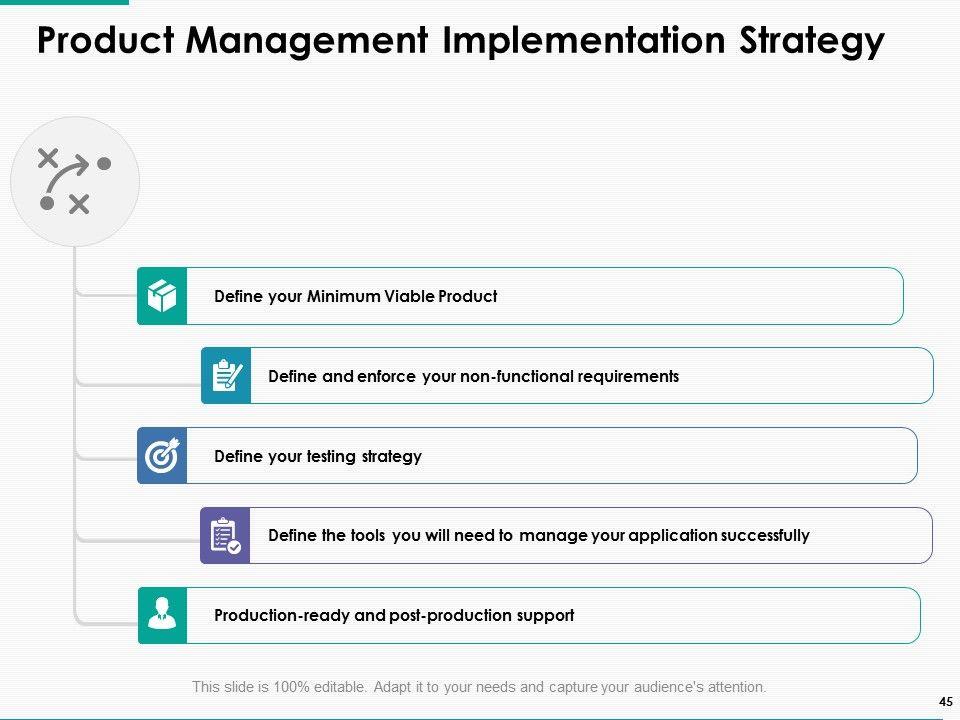 Product Management Implementation Strategy

Define your Minimum Viable Product

Define and enforce your non-functional requirements

Define your testing strategy

Define the tools you will need to manage your application successfully

Production-ready and post-production support

This slide is 100% editable. Adapt it to your needs and capture your audience's attention.

45